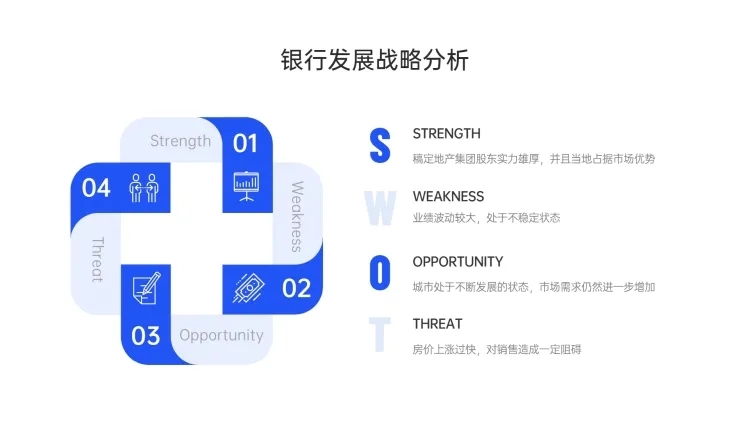 银行发展战略分析

Strength
01
Weakness
02
Opportunity
03
Threat
04

S
STRENGTH
稿定地产集团股东实力雄厚，并且当地占据市场优势

W
WEAKNESS
业绩波动较大，处于不稳定状态

O
OPPORTUNITY
城市处于不断发展的状态，市场需求仍然进一步增加

T
THREAT
房价上涨过快，对销售造成一定阻碍